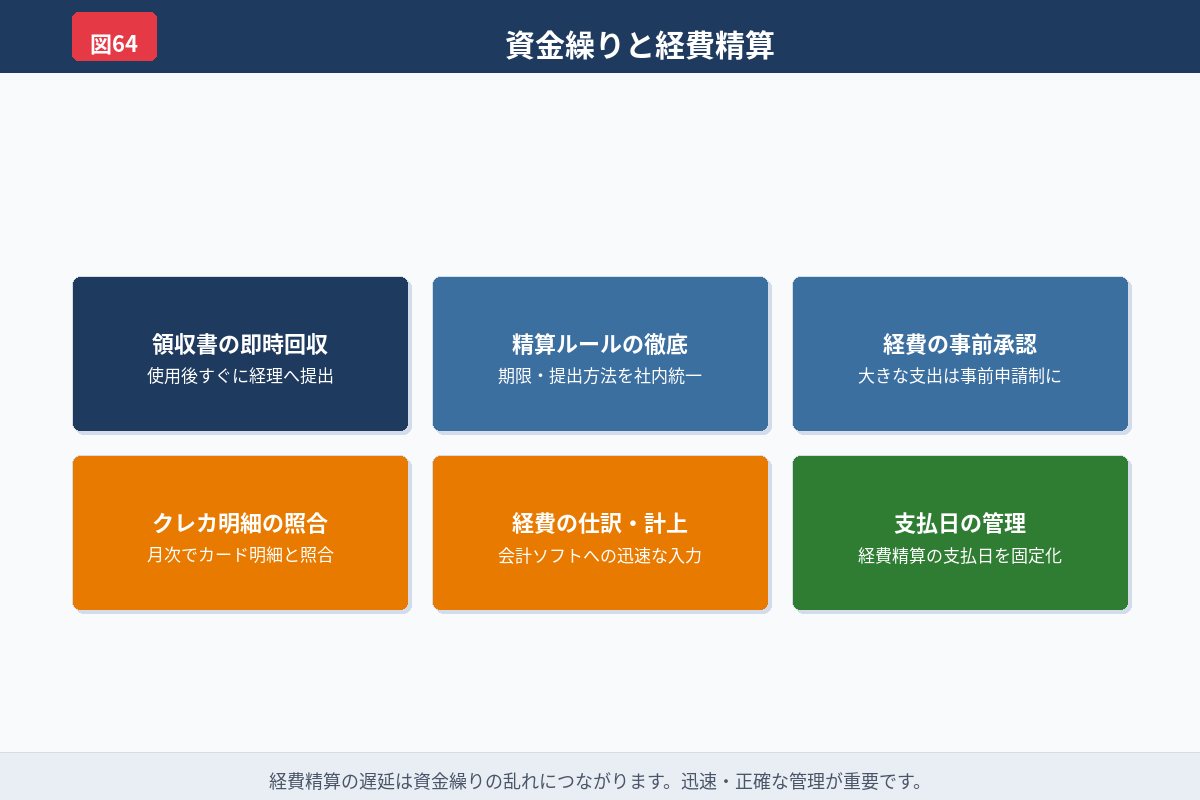 図64

資金繰りと経費精算

領収書の即時回収
使用後すぐに経理へ提出

精算ルールの徹底
期限・提出方法を社内統一

経費の事前承認
大きな支出は事前申請制に

クレカ明細の照合
月次でカード明細と照合

経費の仕訳・計上
会計ソフトへの迅速な入力

支払日の管理
経費精算の支払日を固定化

経費精算の遅延は資金繰りの乱れにつながります。迅速・正確な管理が重要です。